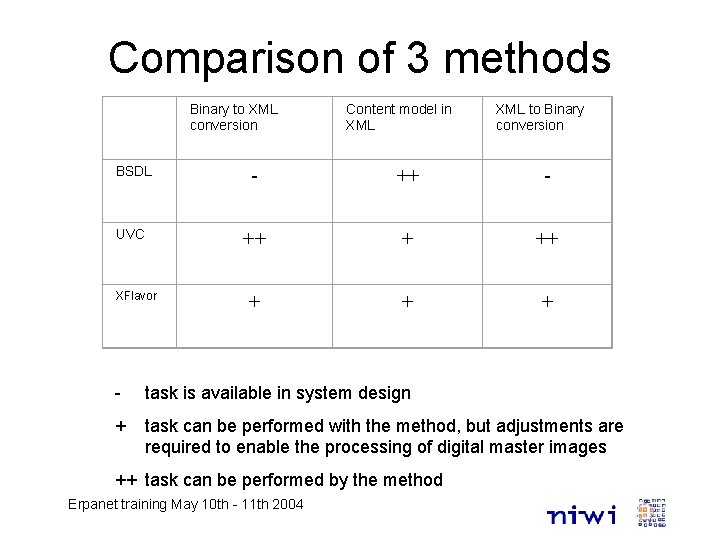 Comparison of 3 methods

|  | Binary to XML conversion | Content model in XML | XML to Binary conversion |
|---|---|---|---|
| BSDL | - | ++ | - |
| UVC | ++ | + | ++ |
| XFlavor | + | + | + |

- task is available in system design

+ task can be performed with the method, but adjustments are required to enable the processing of digital master images

++ task can be performed by the method

Erpanet training May 10th - 11th 2004

niwi